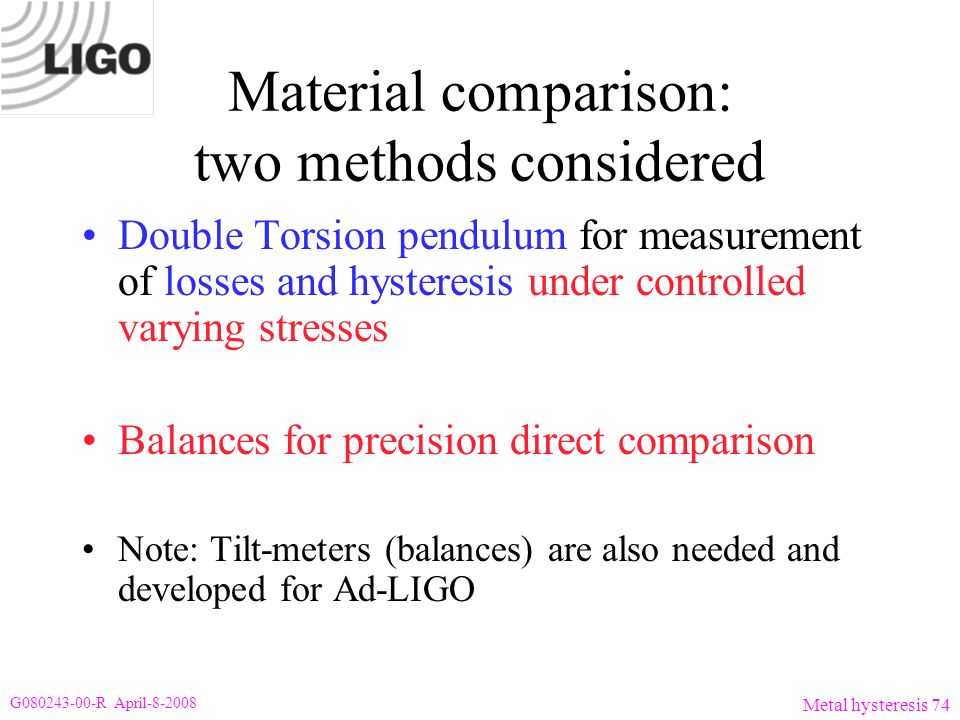 LIGO

Material comparison: two methods considered

• Double Torsion pendulum for measurement of losses and hysteresis under controlled varying stresses

• Balances for precision direct comparison

• Note: Tilt-meters (balances) are also needed and developed for Ad-LIGO

G080243-00-R April-8-2008

Metal hysteresis 74